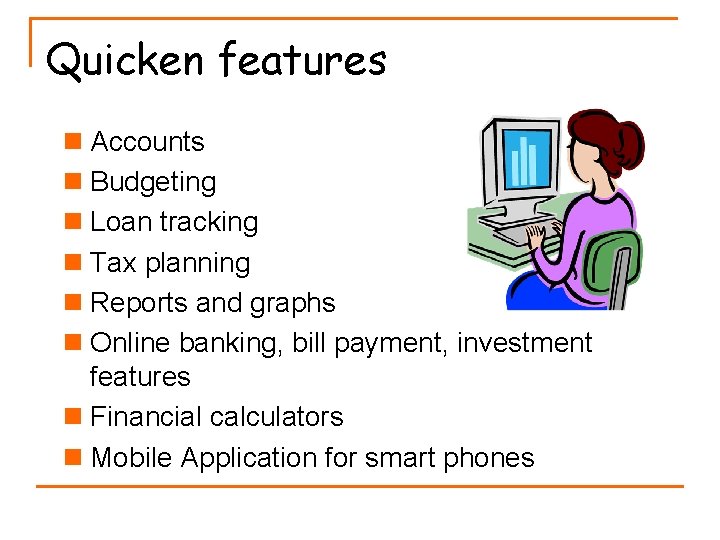 Quicken features

- Accounts
- Budgeting
- Loan tracking
- Tax planning
- Reports and graphs
- Online banking, bill payment, investment features
- Financial calculators
- Mobile Application for smart phones